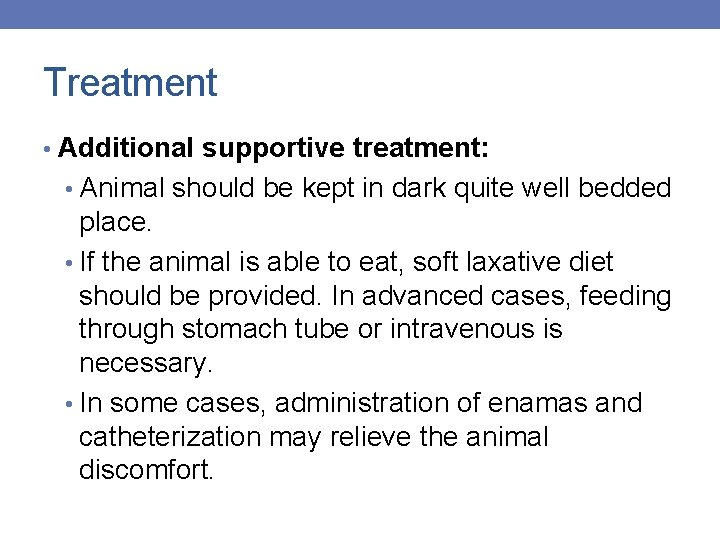 Treatment

• Additional supportive treatment:

• Animal should be kept in dark quite well bedded place.

• If the animal is able to eat, soft laxative diet should be provided. In advanced cases, feeding through stomach tube or intravenous is necessary.

• In some cases, administration of enamas and catheterization may relieve the animal discomfort.